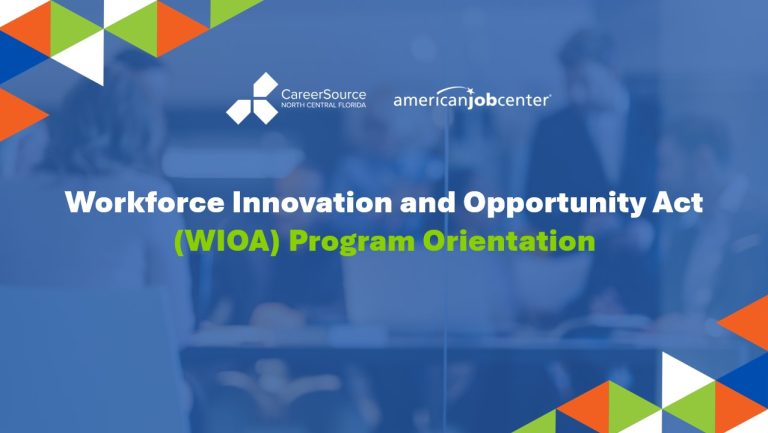 CareerSource
NORTH CENTRAL FLORIDA

americanjobcenter

Workforce Innovation and Opportunity Act
(WIOA) Program Orientation